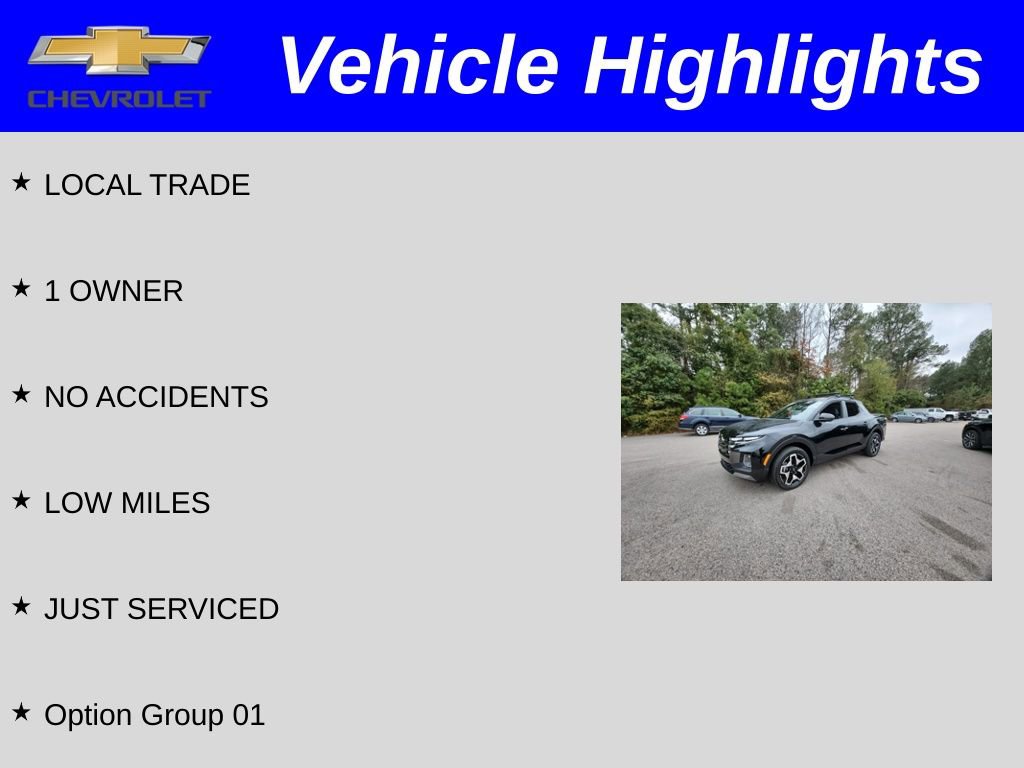 CHEVROLET

Vehicle Highlights

★ LOCAL TRADE

★ 1 OWNER

★ NO ACCIDENTS

★ LOW MILES

★ JUST SERVICED

★ Option Group 01